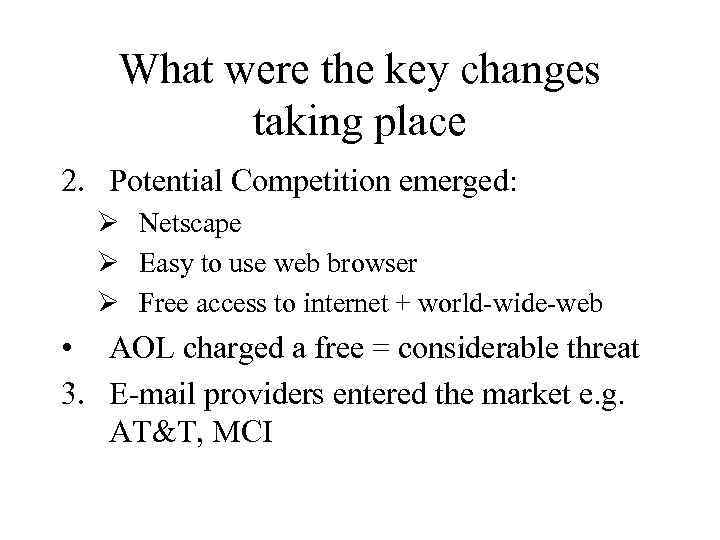 What were the key changes taking place

2. Potential Competition emerged:

➢ Netscape

➢ Easy to use web browser

➢ Free access to internet + world-wide-web

• AOL charged a free = considerable threat

3. E-mail providers entered the market e.g. AT&T, MCI